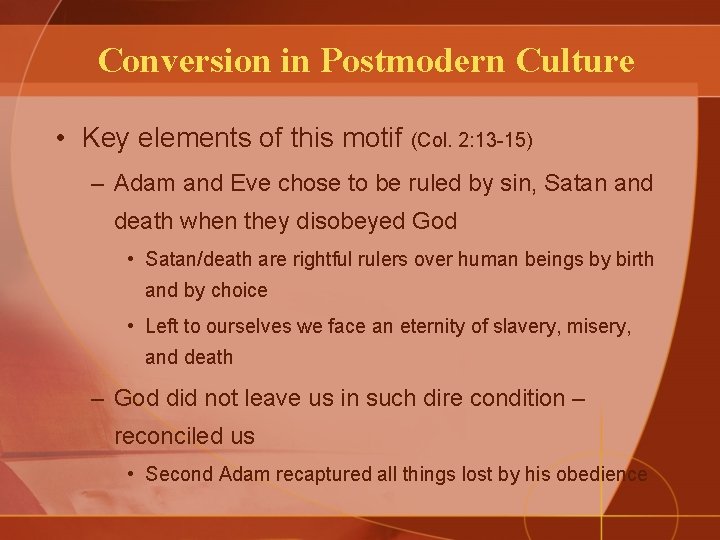 Conversion in Postmodern Culture

• Key elements of this motif (Col. 2:13-15)

– Adam and Eve chose to be ruled by sin, Satan and death when they disobeyed God

• Satan/death are rightful rulers over human beings by birth and by choice

• Left to ourselves we face an eternity of slavery, misery, and death

– God did not leave us in such dire condition – reconciled us

• Second Adam recaptured all things lost by his obedience